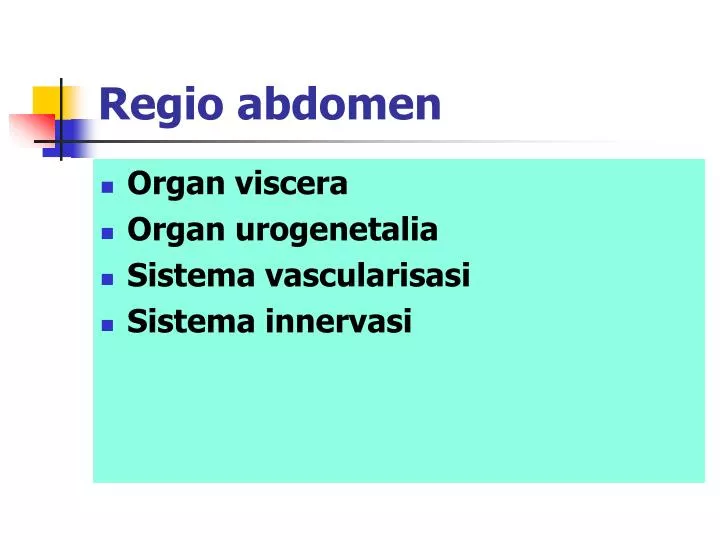 Regio abdomen

- Organ viscera
- Organ urogenetalia
- Sistema vascularisasi
- Sistema innervasi